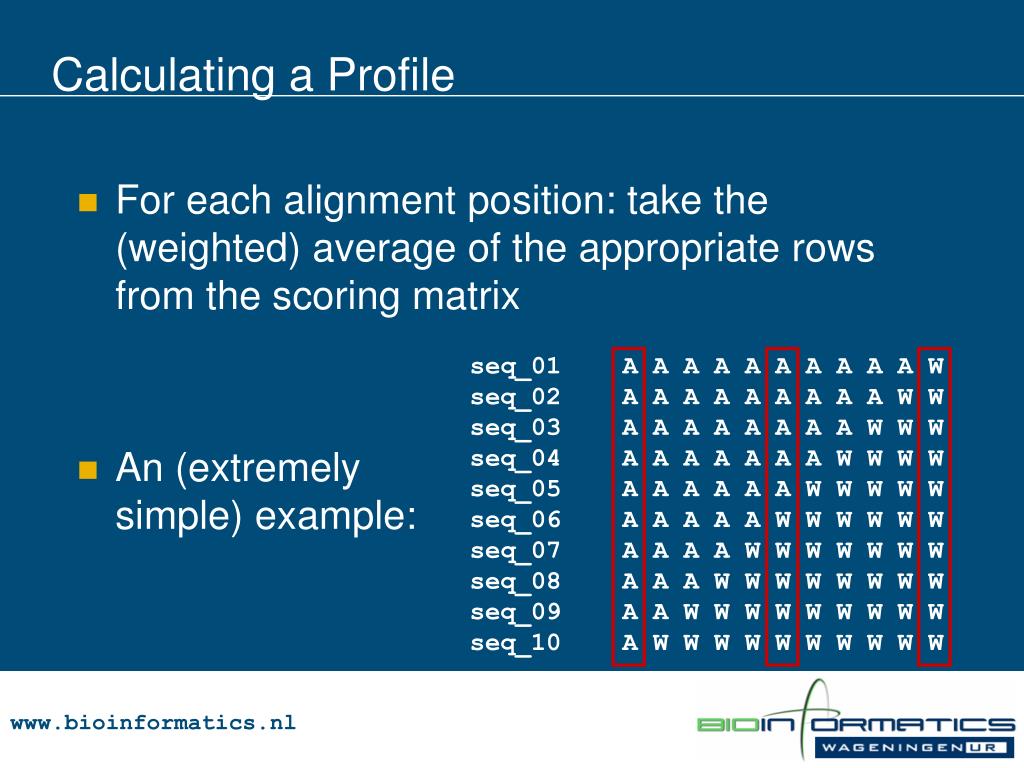 Calculating a Profile

For each alignment position: take the (weighted) average of the appropriate rows from the scoring matrix

An (extremely simple) example:

seq_01 A A A A A A A A A A W
seq_02 A A A A A A A A A W W
seq_03 A A A A A A A A W W W
seq_04 A A A A A A A W W W W
seq_05 A A A A A A W W W W W
seq_06 A A A A A W W W W W W
seq_07 A A A A W W W W W W W
seq_08 A A A W W W W W W W W
seq_09 A A W W W W W W W W W
seq_10 A W W W W W W W W W W

www.bioinformatics.nl

BIOINFORMATICS
WAGENINGEN UR